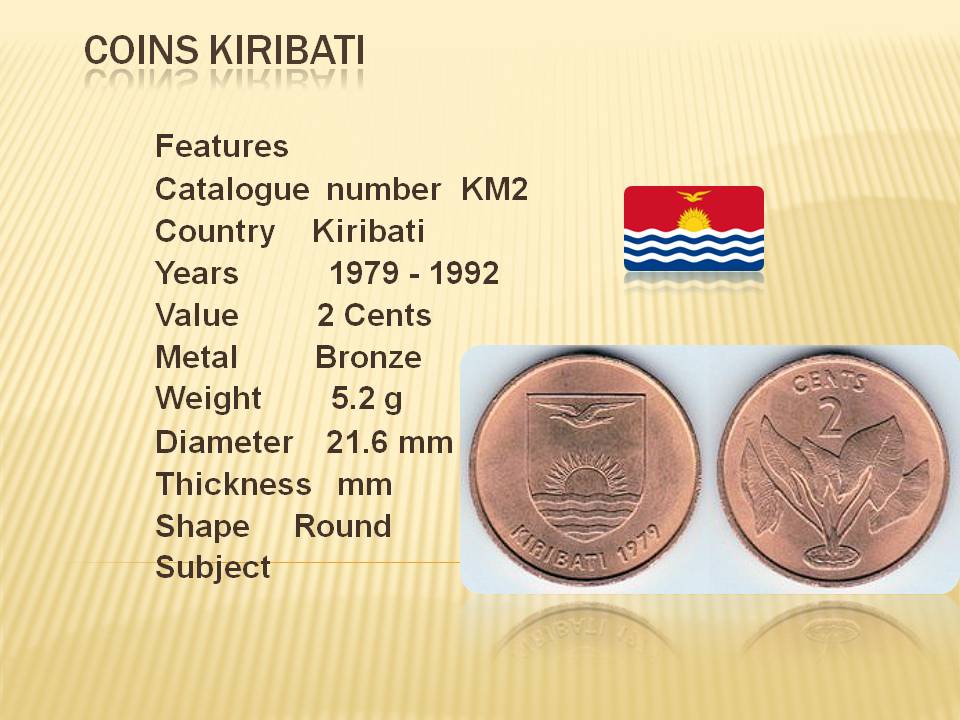 COINS KIRIBATI

Features
Catalogue number KM2
Country Kiribati
Years 1979 - 1992
Value 2 Cents
Metal Bronze
Weight 5.2 g
Diameter 21.6 mm
Thickness mm
Shape Round
Subject

KIRIBATI 1979

CENTS
2